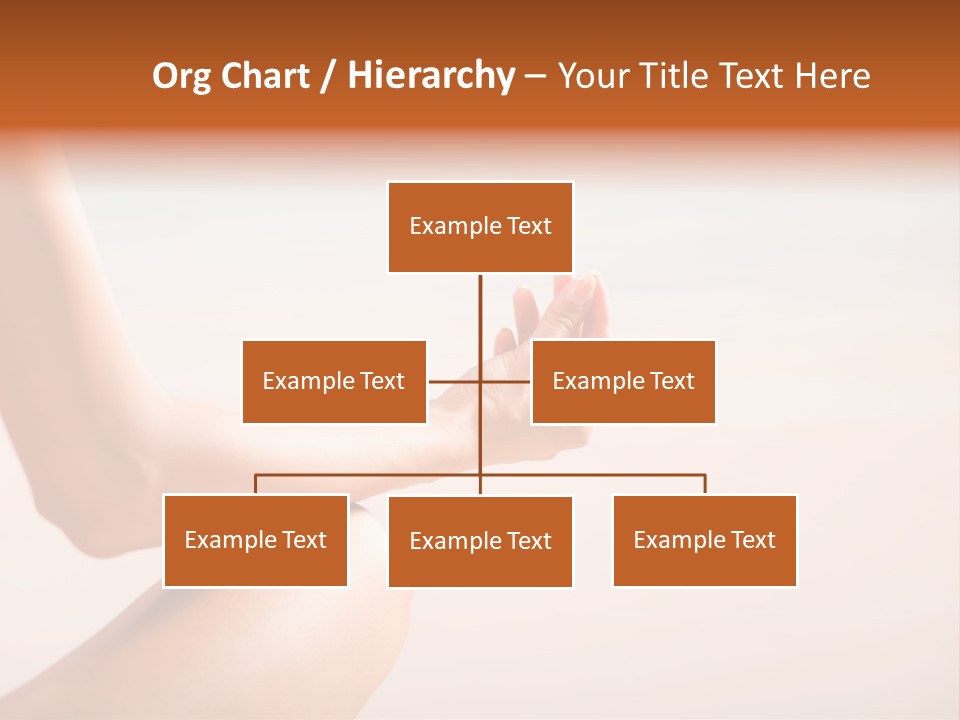 Org Chart / Hierarchy – Your Title Text Here

Example Text

Example Text

Example Text

Example Text

Example Text

Example Text